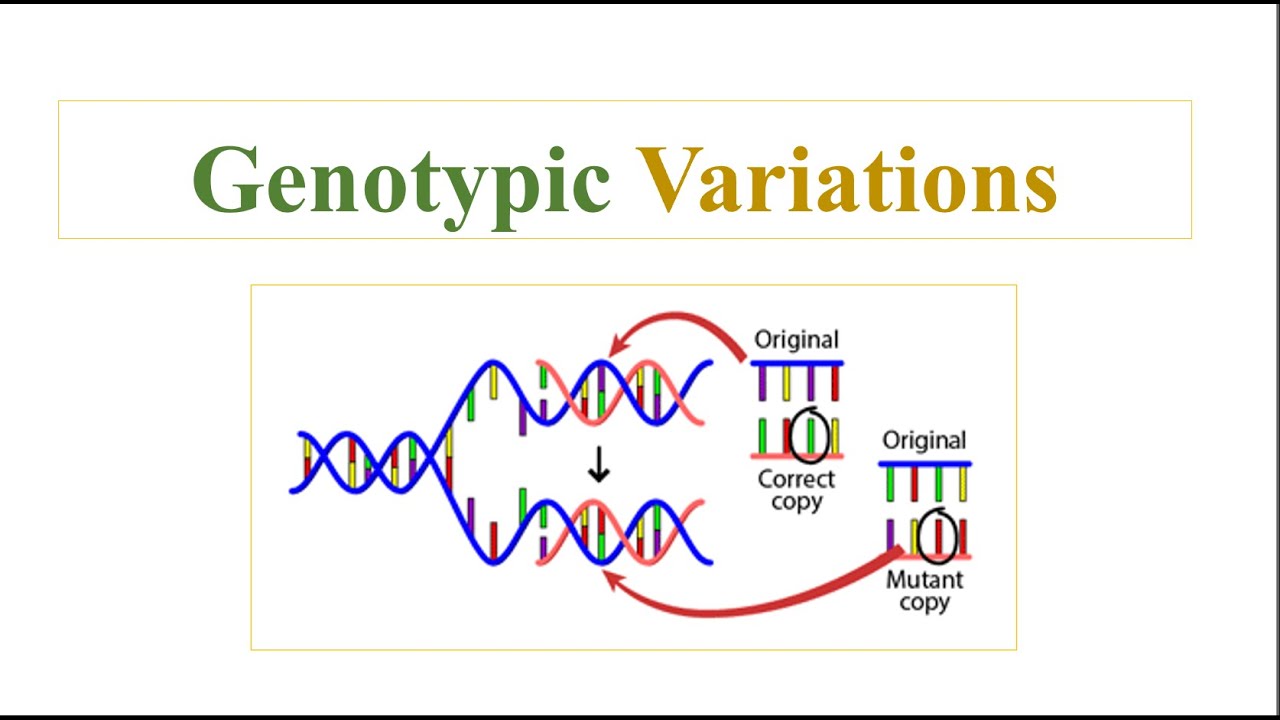 Genotypic Variations

Original

Correct copy

Original

Mutant copy